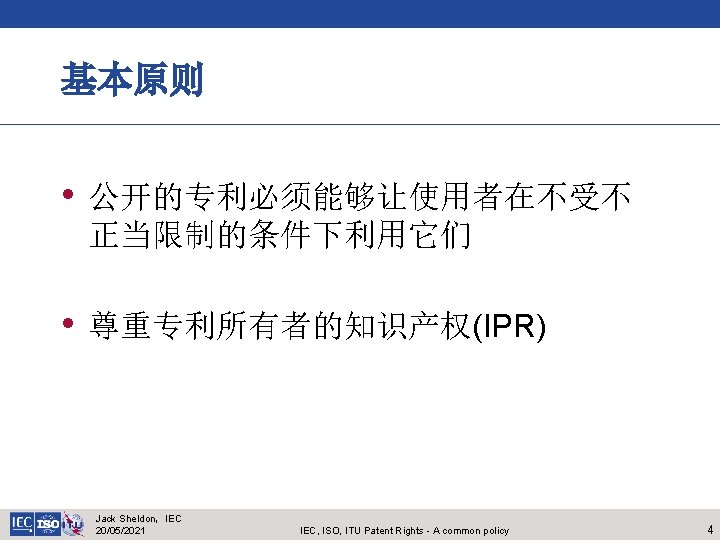 基本原则

• 公开的专利必须能够让使用者在不受不正当限制的条件下利用它们

• 尊重专利所有者的知识产权(IPR)

IEC ISO ITU

Jack Sheldon, IEC
20/05/2021

IEC, ISO, ITU Patent Rights - A common policy

4